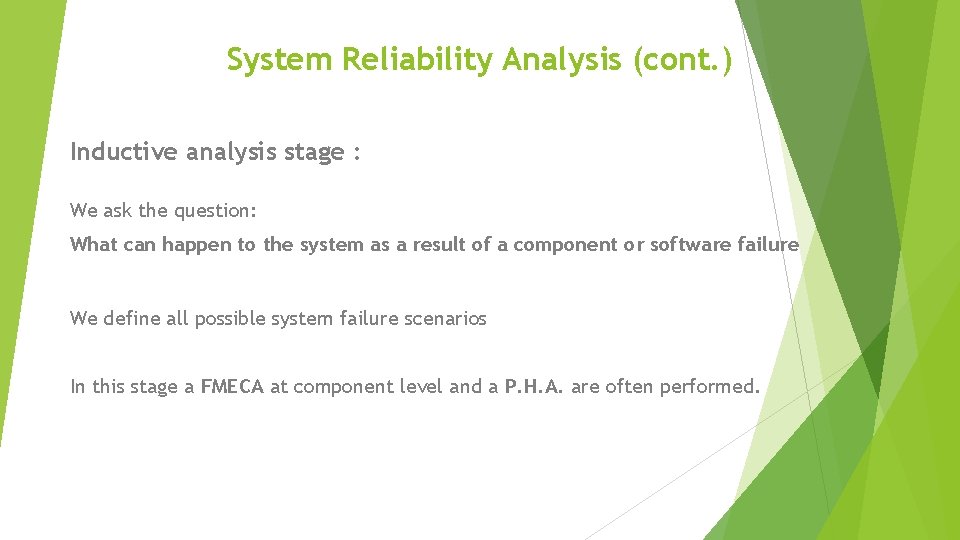 System Reliability Analysis (cont.)

Inductive analysis stage :

We ask the question:

What can happen to the system as a result of a component or software failure

We define all possible system failure scenarios

In this stage a FMECA at component level and a P.H.A. are often performed.